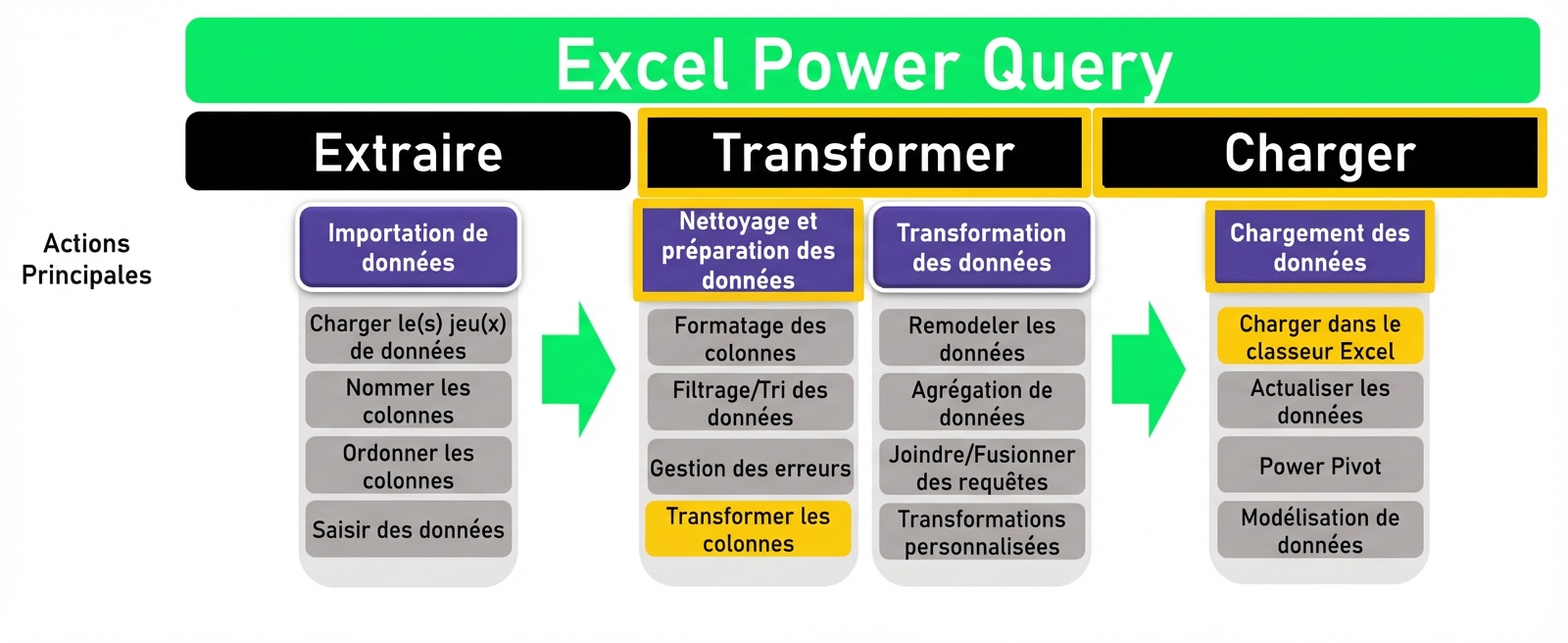 Excel Power Query

Extraire

Transformer

Charger

Actions Principales

Importation de données

Charger le(s) jeu(x) de données

Nommer les colonnes

Ordonner les colonnes

Saisir des données

Nettoyage et préparation des données

Formatage des colonnes

Filtrage/Tri des données

Gestion des erreurs

Transformer les colonnes

Transformation des données

Remodeler les données

Agrégation de données

Joindre/Fusionner des requêtes

Transformations personnalisées

Chargement des données

Charger dans le classeur Excel

Actualiser les données

Power Pivot

Modélisation de données